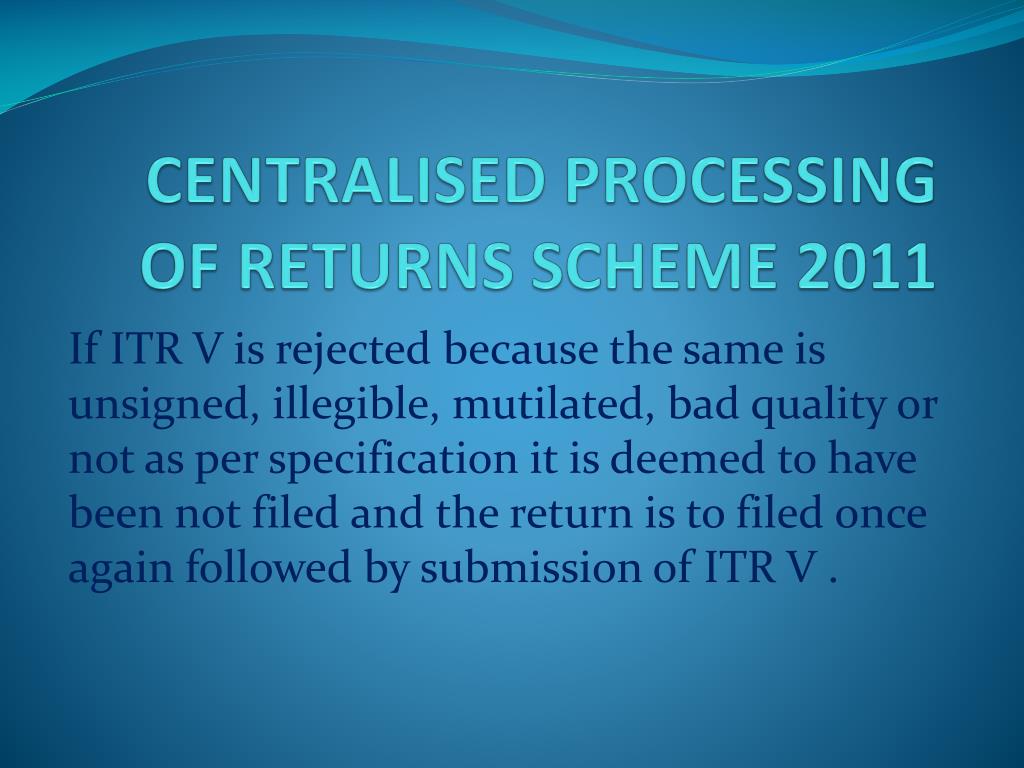 CENTRALISED PROCESSING OF RETURNS SCHEME 2011

If ITR V is rejected because the same is unsigned, illegible, mutilated, bad quality or not as per specification it is deemed to have been not filed and the return is to filed once again followed by submission of ITR V .